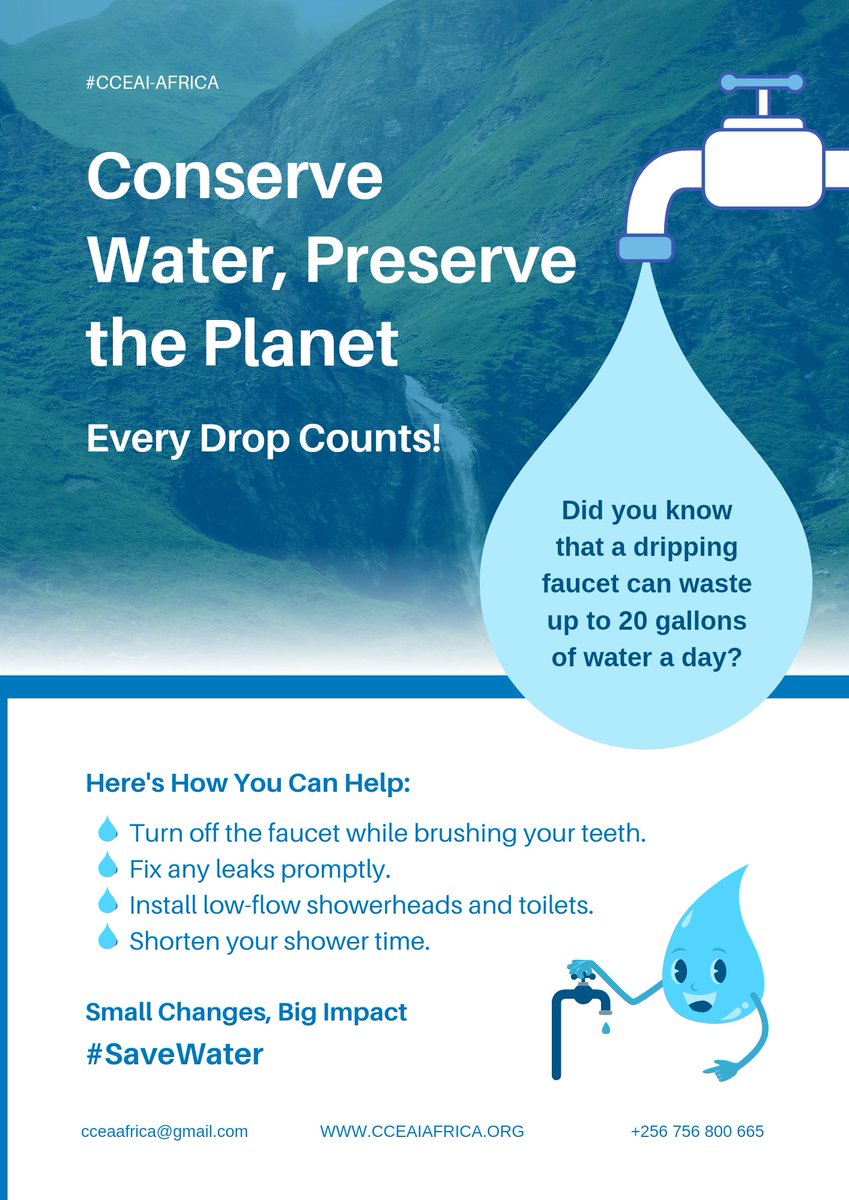 #CCEAI-AFRICA

Conserve Water, Preserve the Planet

Every Drop Counts!

Did you know that a dripping faucet can waste up to 20 gallons of water a day?

Here's How You Can Help:

Turn off the faucet while brushing your teeth.
Fix any leaks promptly.
Install low-flow showerheads and toilets.
Shorten your shower time.

Small Changes, Big Impact
#SaveWater

cceaafrica@gmail.com WWW.CCEAIAFRICA.ORG +256 756 800 665